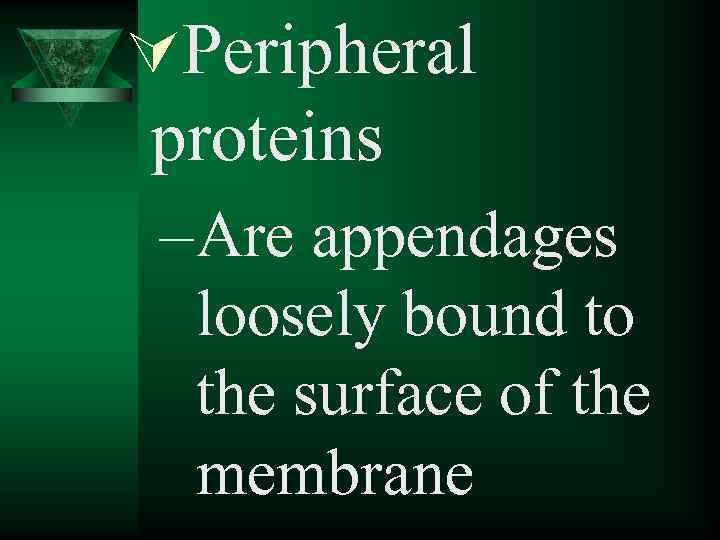 Peripheral proteins

–Are appendages loosely bound to the surface of the membrane